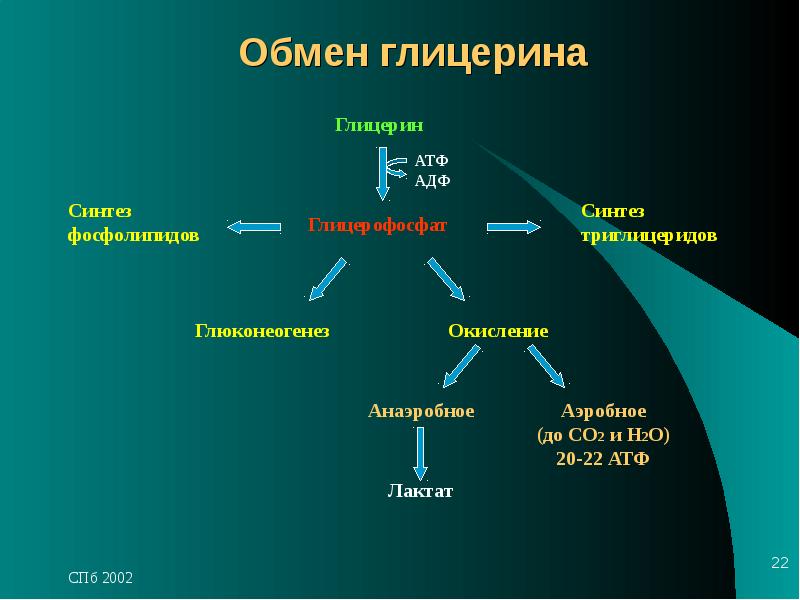 Обмен глицерина

Глицерин

АТФ
АДФ

Синтез фосфолипидов

Глицерофосфат

Синтез триглицеридов

Глюконеогенез

Окисление

Анаэробное

Аэробное (до $CO_2$ и $H_2O$) 20-22 АТФ

Лактат

СПб 2002

22